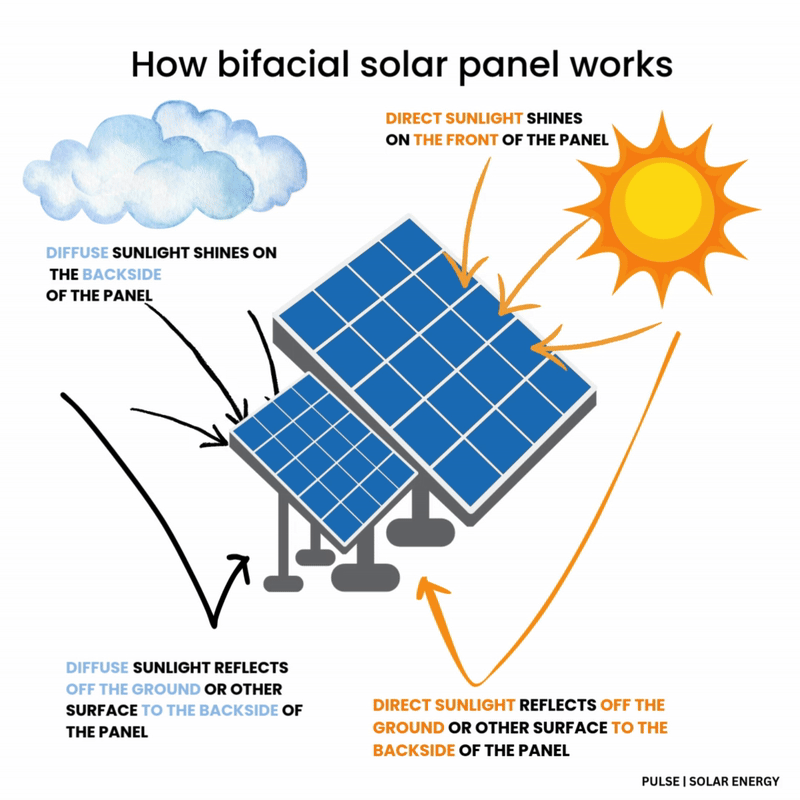 How bifacial solar panel works

DIRECT SUNLIGHT SHINES ON THE FRONT OF THE PANEL

DIFFUSE SUNLIGHT SHINES ON THE BACKSIDE OF THE PANEL

DIFFUSE SUNLIGHT REFLECTS OFF THE GROUND OR OTHER SURFACE TO THE BACKSIDE OF THE PANEL

DIRECT SUNLIGHT REFLECTS OFF THE GROUND OR OTHER SURFACE TO THE BACKSIDE OF THE PANEL

PULSE | SOLAR ENERGY